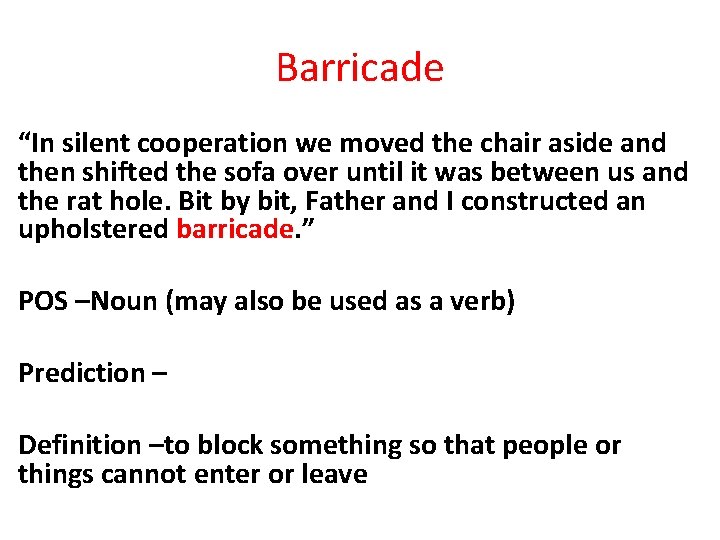 Barricade

“In silent cooperation we moved the chair aside and then shifted the sofa over until it was between us and the rat hole. Bit by bit, Father and I constructed an upholstered barricade.”

POS –Noun (may also be used as a verb)

Prediction –

Definition –to block something so that people or things cannot enter or leave